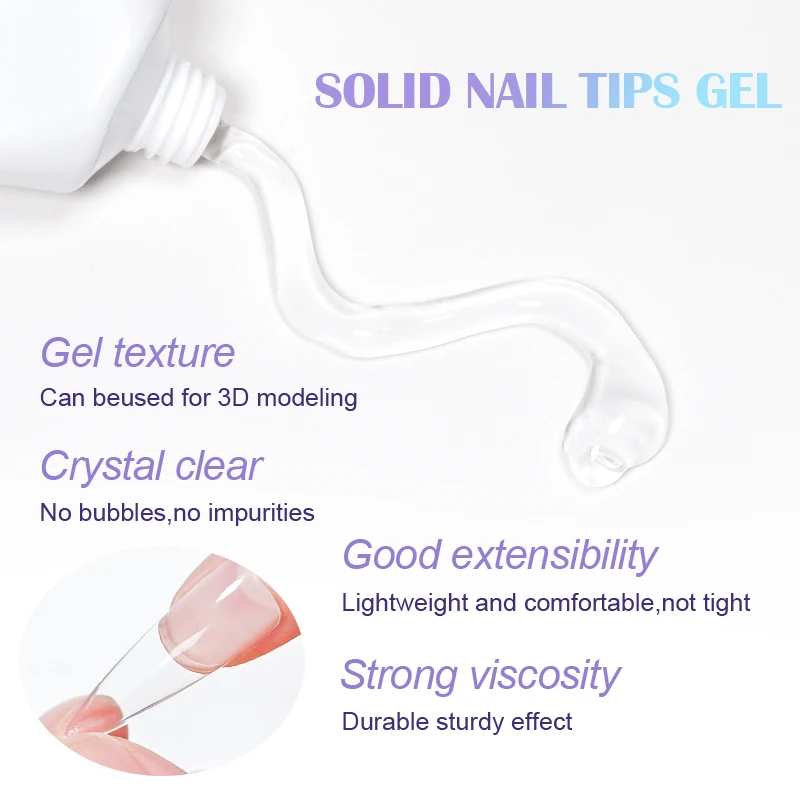 SOLID NAIL TIPS GEL

Gel texture
Can beused for 3D modeling

Crystal clear
No bubbles,no impurities

Good extensibility
Lightweight and comfortable,not tight

Strong viscosity
Durable sturdy effect